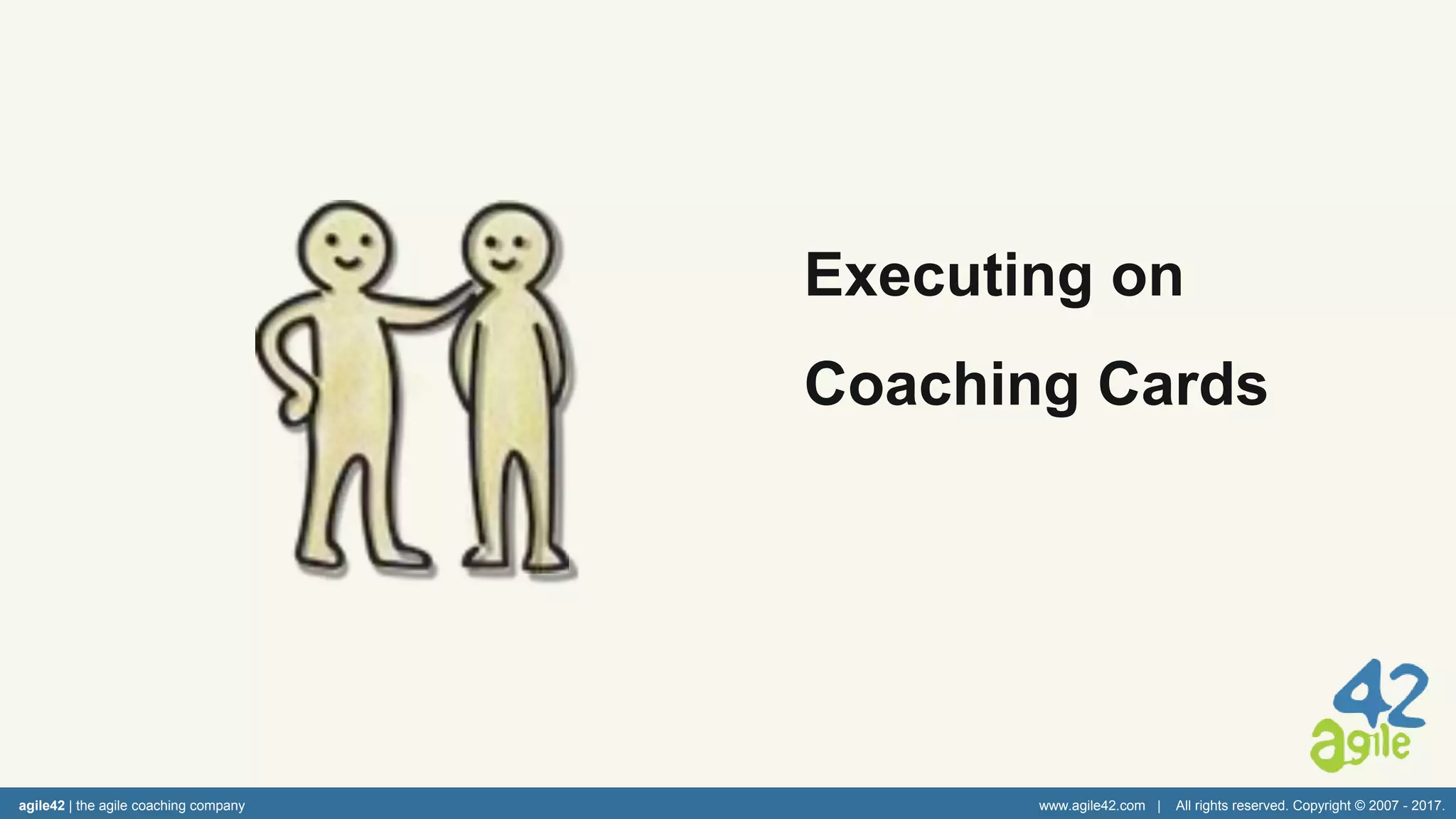 Executing on

Coaching Cards

42
agile

agile42 | the agile coaching company

www.agile42.com | All rights reserved. Copyright © 2007 - 2017.